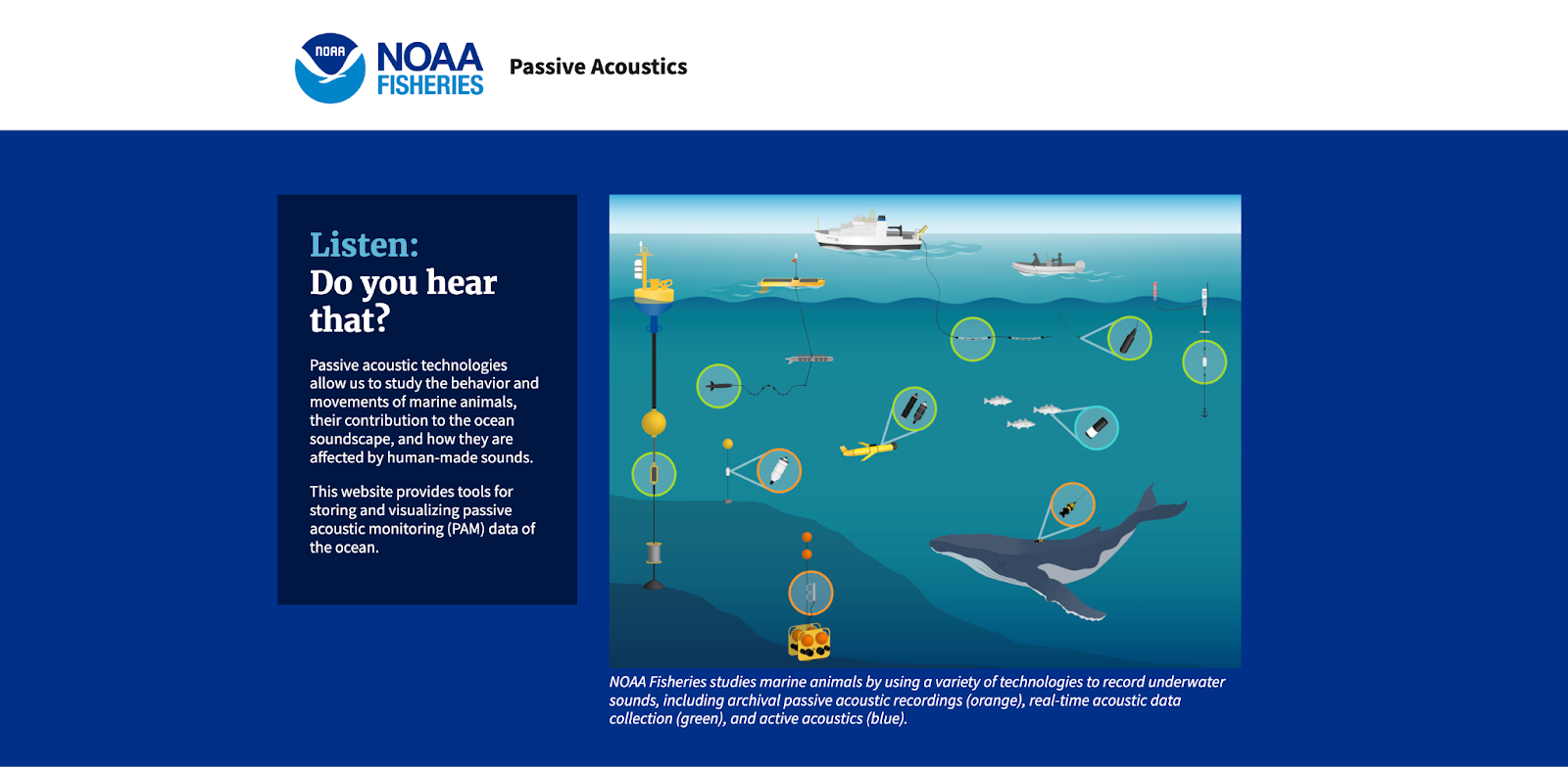 NOAA

NOAA FISHERIES

Passive Acoustics

Listen:
Do you hear that?

Passive acoustic technologies allow us to study the behavior and movements of marine animals, their contribution to the ocean soundscape, and how they are affected by human-made sounds.

This website provides tools for storing and visualizing passive acoustic monitoring (PAM) data of the ocean.

NOAA Fisheries studies marine animals by using a variety of technologies to record underwater sounds, including archival passive acoustic recordings (orange), real-time acoustic data collection (green), and active acoustics (blue).